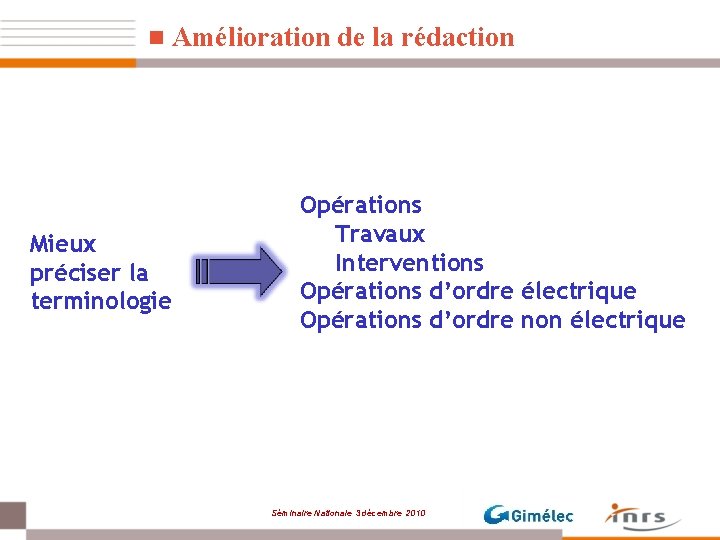 Amélioration de la rédaction

Mieux préciser la terminologie

Opérations
Travaux
Interventions
Opérations d'ordre électrique
Opérations d'ordre non électrique

Séminaire Nationale 3décembre 2010

Gimélec

inrs